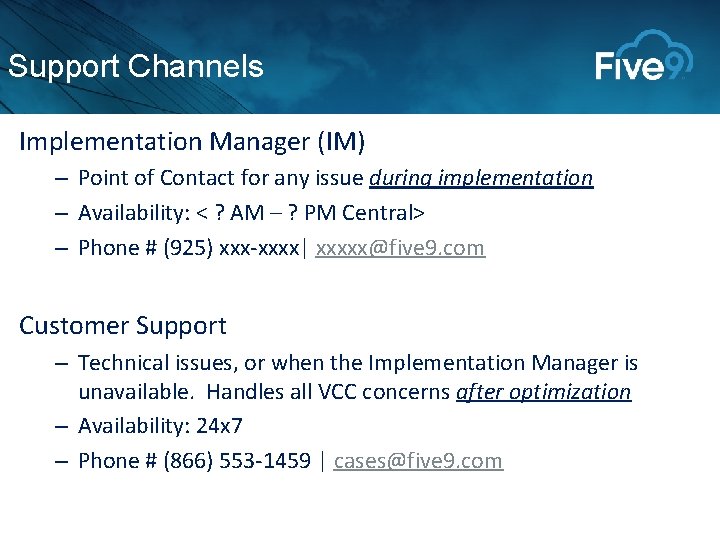 Support Channels

Five9

Implementation Manager (IM)

– Point of Contact for any issue during implementation

– Availability: < ? AM – ? PM Central>

– Phone # (925) xxx-xxxx| xxxxx@five9.com

Customer Support

– Technical issues, or when the Implementation Manager is unavailable. Handles all VCC concerns after optimization

– Availability: 24x7

– Phone # (866) 553-1459 | cases@five9.com